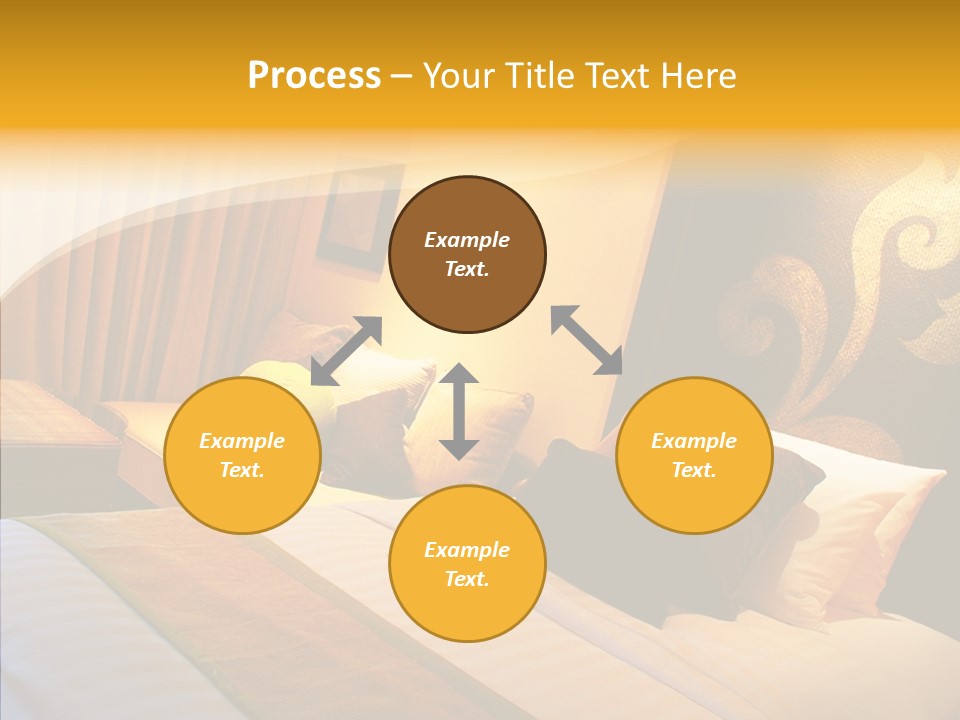 Process – Your Title Text Here

Example Text.

Example Text.

Example Text.

Example Text.